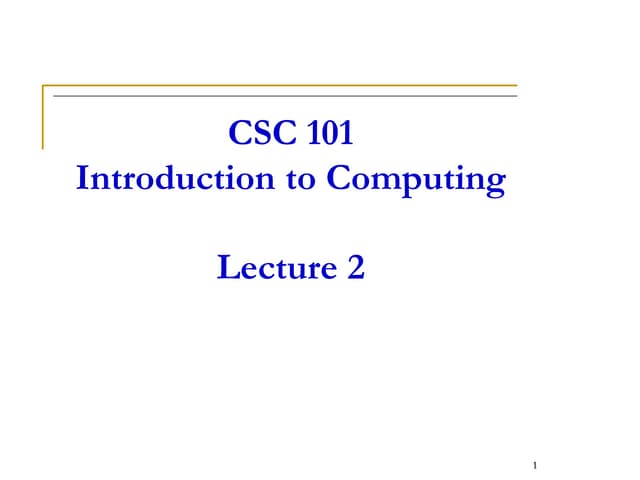 CSC 101
Introduction to Computing

Lecture 2

1